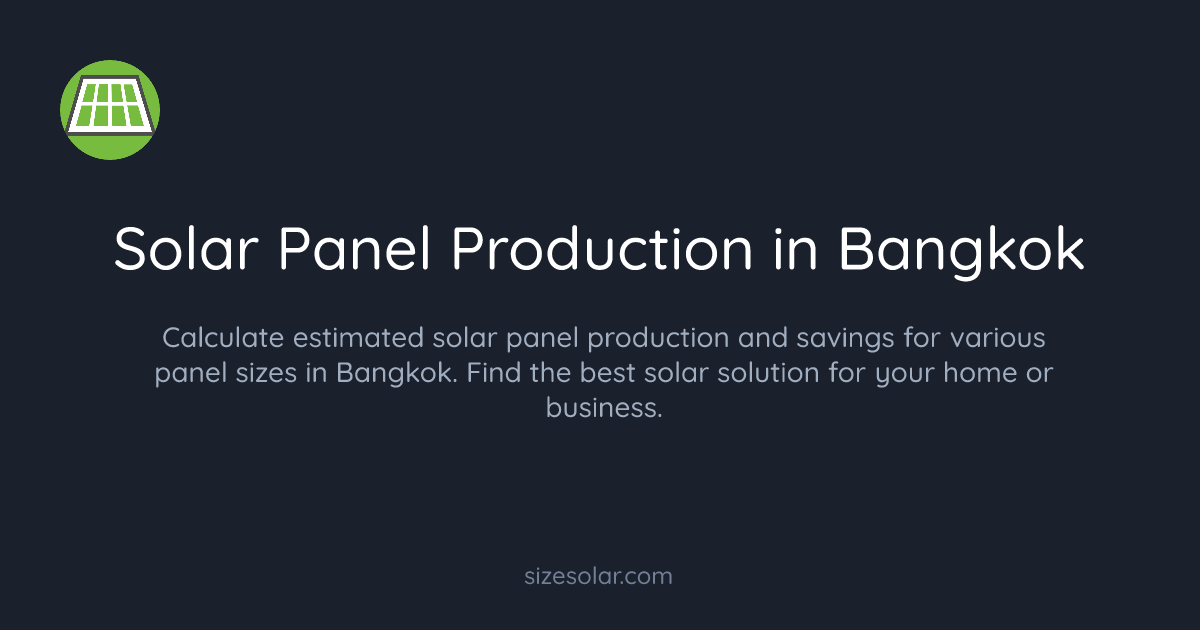 Solar Panel Production in Bangkok

Calculate estimated solar panel production and savings for various panel sizes in Bangkok. Find the best solar solution for your home or business.

sizesolar.com